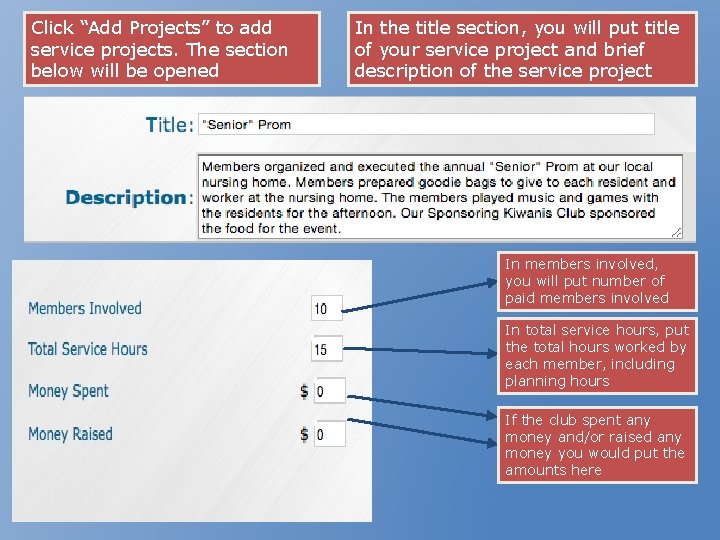 Click “Add Projects” to add service projects. The section below will be opened

In the title section, you will put title of your service project and brief description of the service project

Title: "Senior" Prom

Description: Members organized and executed the annual "Senior" Prom at our local nursing home. Members prepared goodie bags to give to each resident and worker at the nursing home. The members played music and games with the residents for the afternoon. Our Sponsoring Kiwanis Club sponsored the food for the event.

Members Involved 10

Total Service Hours 15

Money Spent $ 0

Money Raised $ 0

In members involved, you will put number of paid members involved

In total service hours, put the total hours worked by each member, including planning hours

If the club spent any money and/or raised any money you would put the amounts here